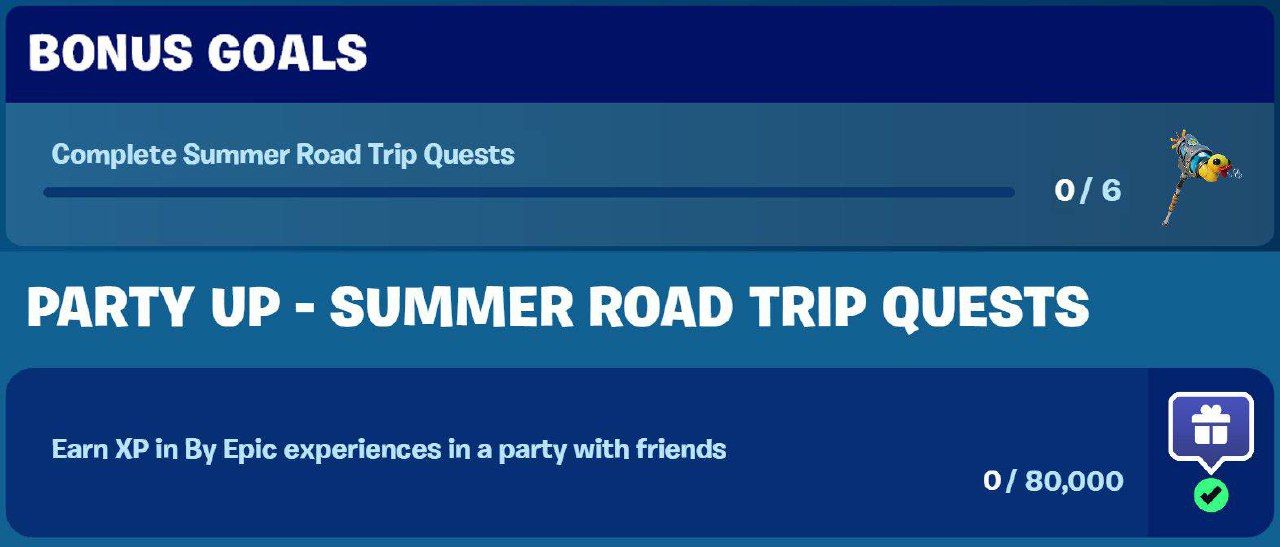 BONUS GOALS

Complete Summer Road Trip Quests

0 / 6

PARTY UP - SUMMER ROAD TRIP QUESTS

Earn XP in By Epic experiences in a party with friends

0 / 80,000